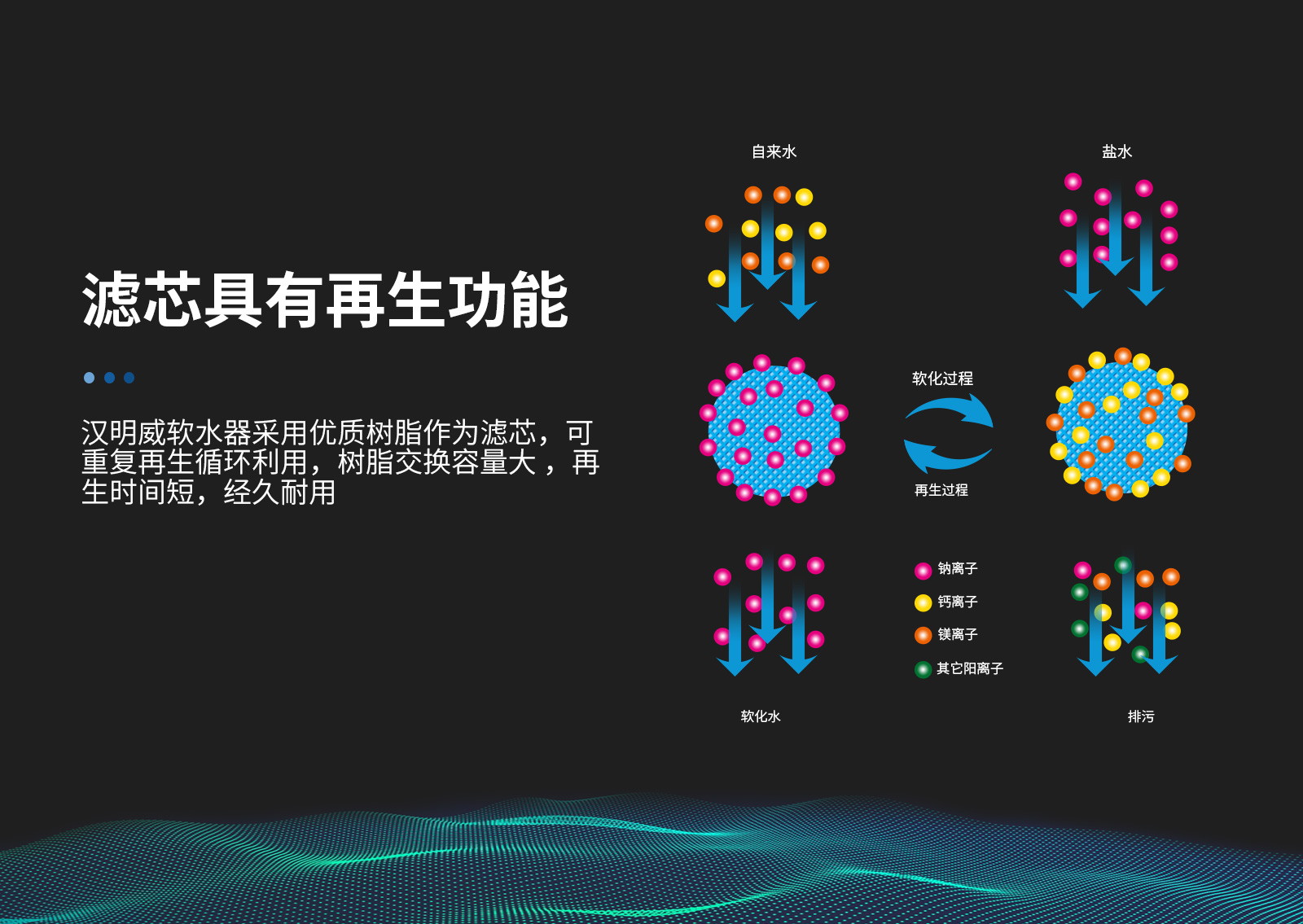 滤芯具有再生功能

汉明威软水器采用优质树脂作为滤芯，可重复再生循环利用，树脂交换容量大，再生时间短，经久耐用

自来水

盐水

软化过程

再生过程

钠离子
钙离子
镁离子
其它阳离子

软化水

排污